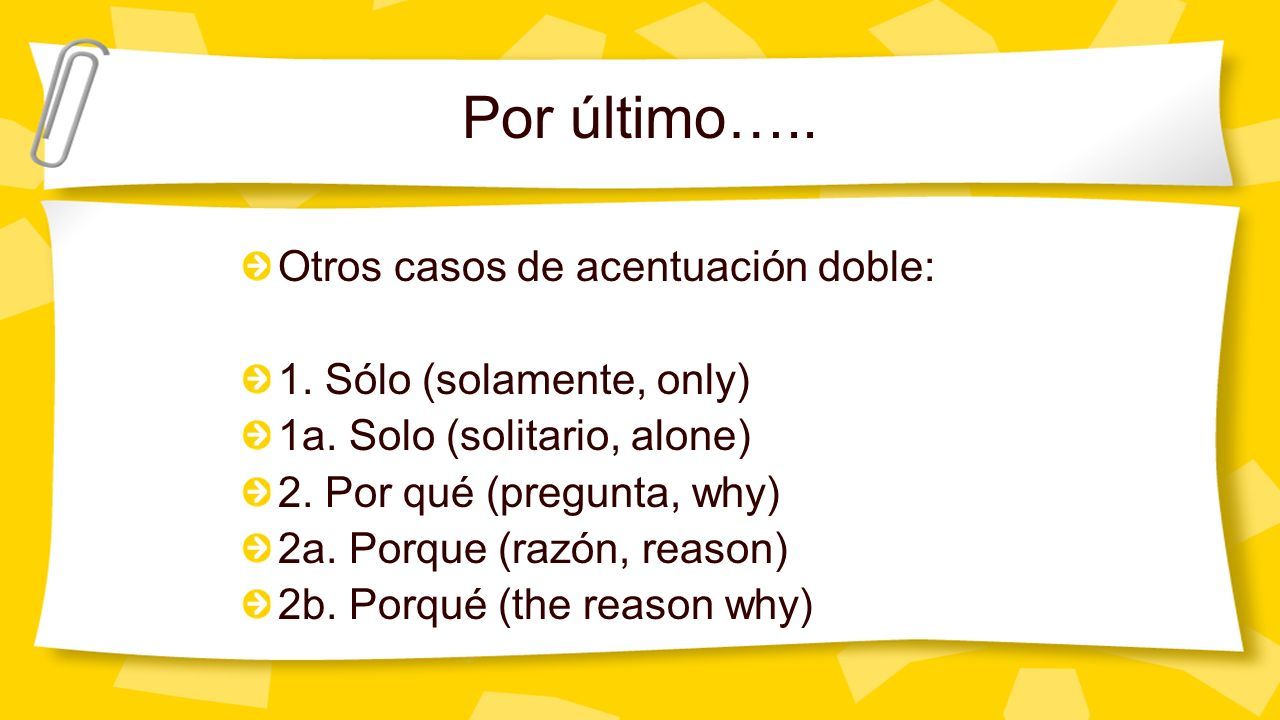 Por último…..

Otros casos de acentuación doble:

1. Sólo (solamente, only)
1a. Solo (solitario, alone)
2. Por qué (pregunta, why)
2a. Porque (razón, reason)
2b. Porqué (the reason why)